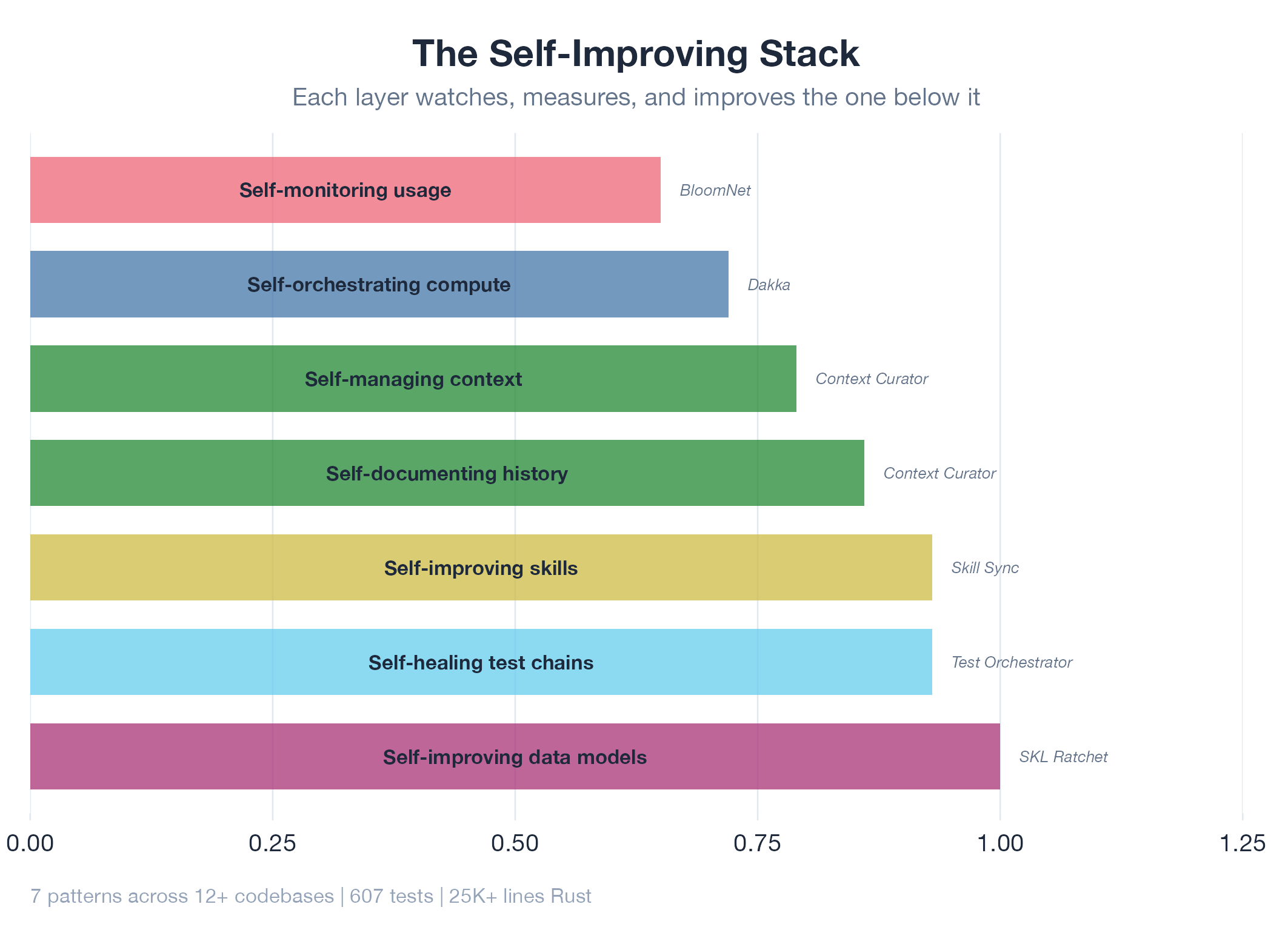 The Self-Improving Stack

Each layer watches, measures, and improves the one below it

Self-monitoring usage
BloomNet

Self-orchestrating compute
Dakka

Self-managing context
Context Curator

Self-documenting history
Context Curator

Self-improving skills
Skill Sync

Self-healing test chains
Test Orchestrator

Self-improving data models
SKL Ratchet

0.00 0.25 0.50 0.75 1.00 1.25

7 patterns across 12+ codebases | 607 tests | 25K+ lines Rust